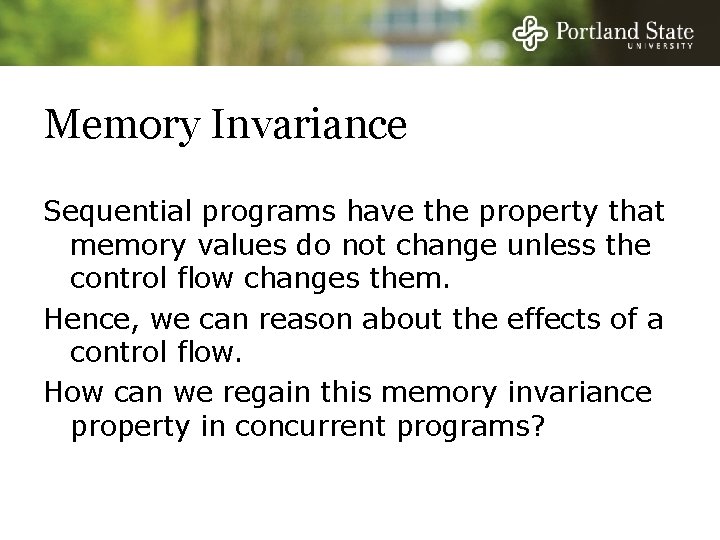 Portland State
UNIVERSITY

Memory Invariance

Sequential programs have the property that memory values do not change unless the control flow changes them.

Hence, we can reason about the effects of a control flow.

How can we regain this memory invariance property in concurrent programs?